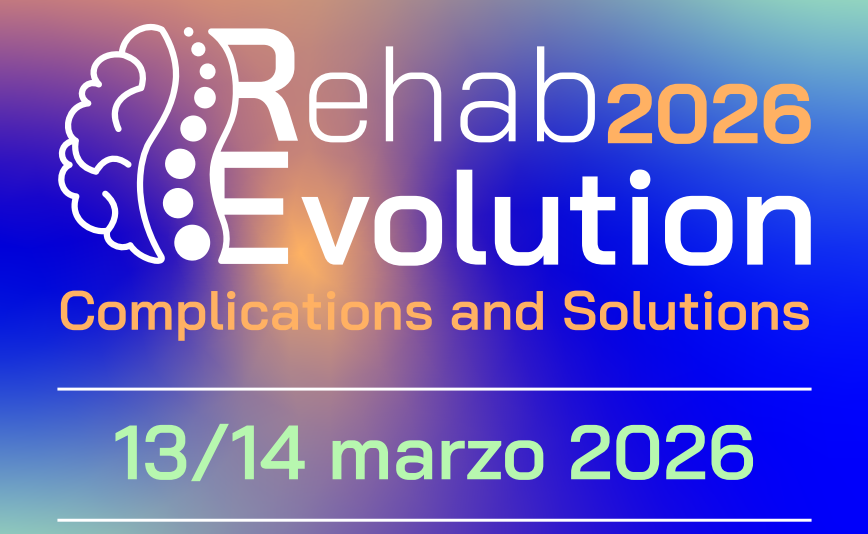 Rehab 2026
Evolution
Complications and Solutions

13/14 marzo 2026